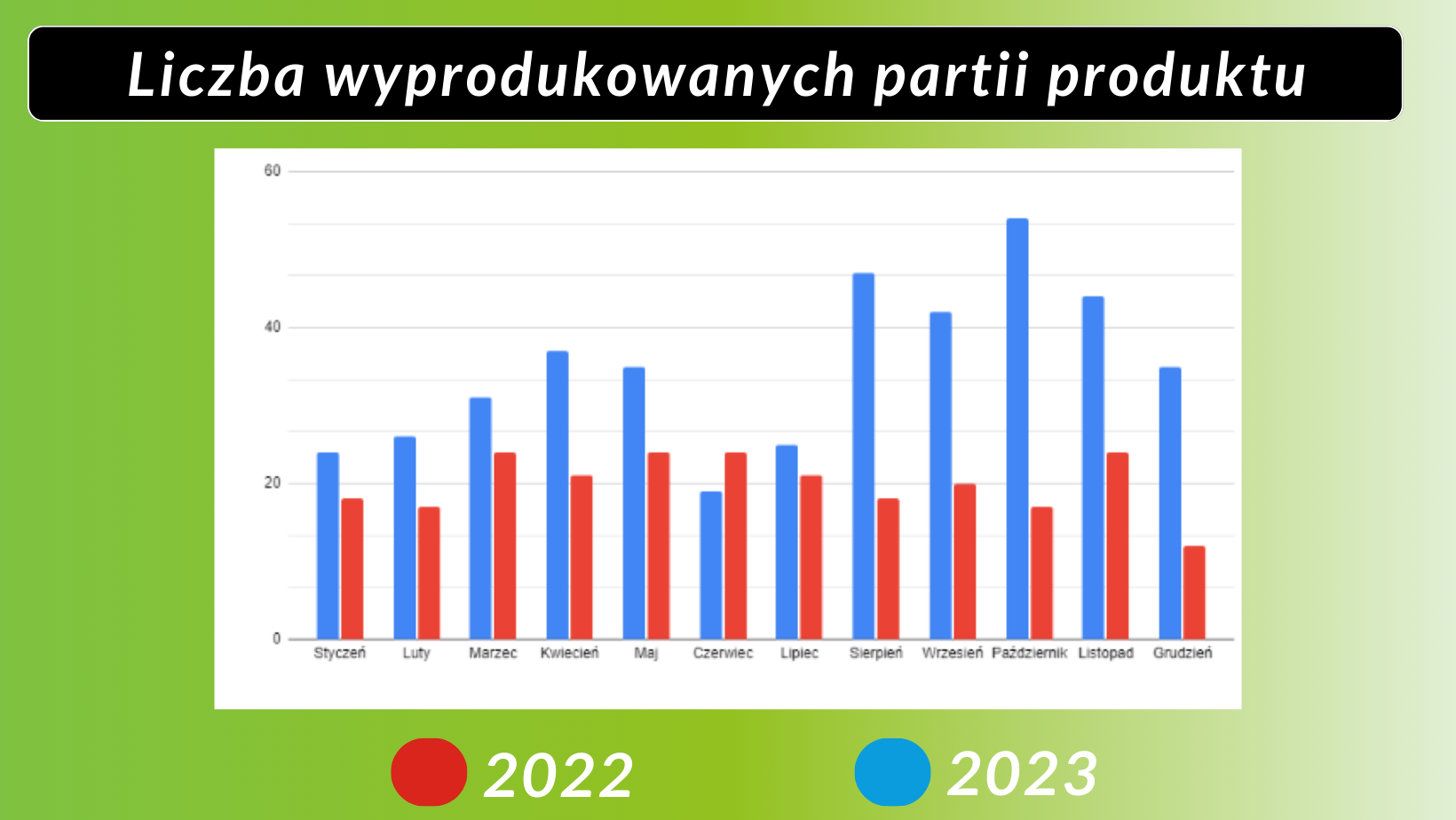 Liczba wyprodukowanych partii produktu

60
40
20
0

Styczeń Luty Marzec Kwiecień Maj Czerwiec Lipiec Sierpień Wrzesień Październik Listopad Grudzień

2022 2023